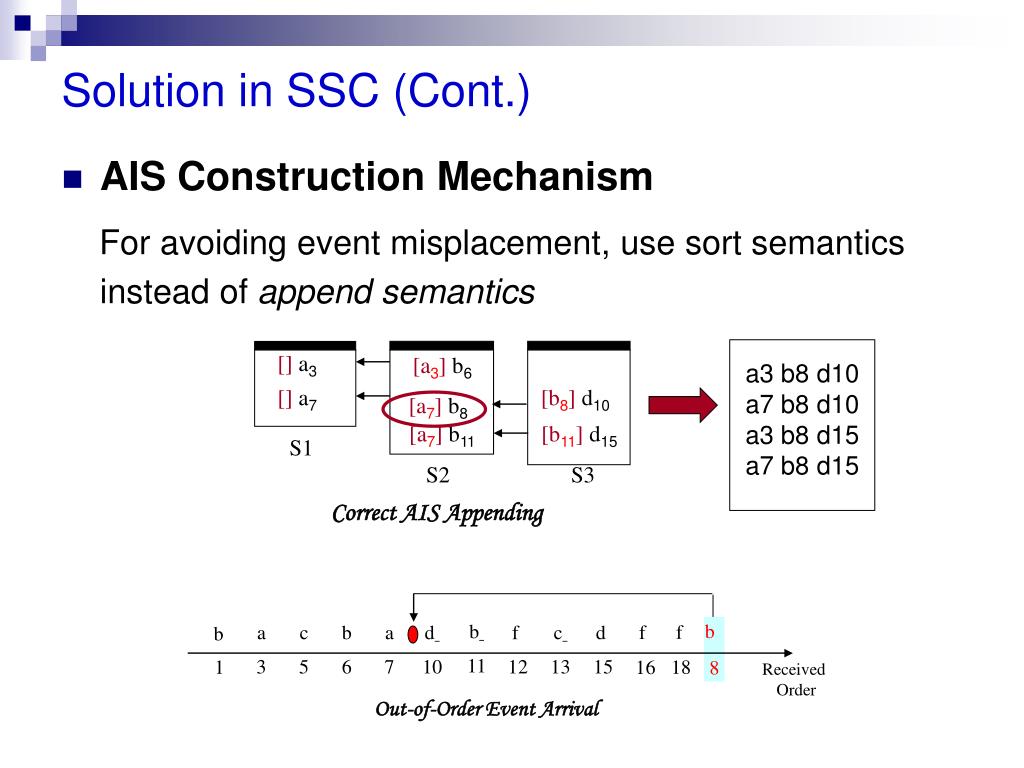 Solution in SSC (Cont.)

AIS Construction Mechanism

For avoiding event misplacement, use sort semantics instead of *append semantics*

[] $a_3$
[] $a_7$
S1

[$a_3$] $b_6$
[$a_7$] $b_8$
[$a_7$] $b_{11}$
S2

[$b_8$] $d_{10}$
[$b_{11}$] $d_{15}$
S3

a3 b8 d10
a7 b8 d10
a3 b8 d15
a7 b8 d15

Correct AIS Appending

| b | a | c | b | a | d_ | b_ | f | c_ | d | f | f | b |
|---|---|---|---|---|---|---|---|---|---|---|---|---|
| 1 | 3 | 5 | 6 | 7 | 10 | 11 | 12 | 13 | 15 | 16 | 18 | 8 |

Received Order

Out-of-Order Event Arrival